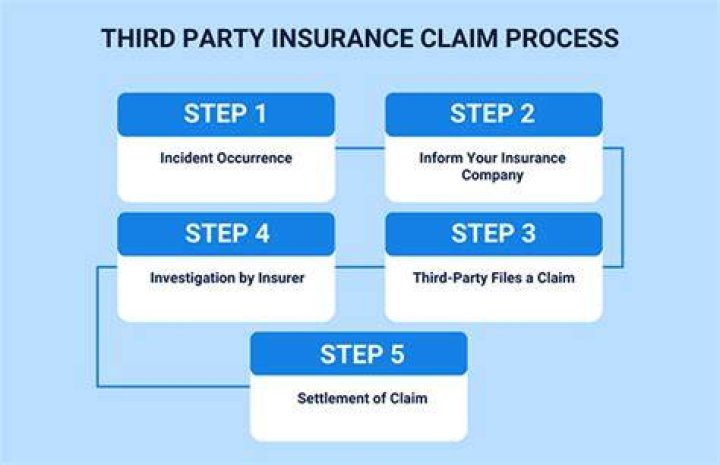 THIRD PARTY INSURANCE CLAIM PROCESS

STEP 1

Incident Occurrence

STEP 2

Inform Your Insurance Company

STEP 4

Investigation by Insurer

STEP 3

Third-Party Files a Claim

STEP 5

Settlement of Claim